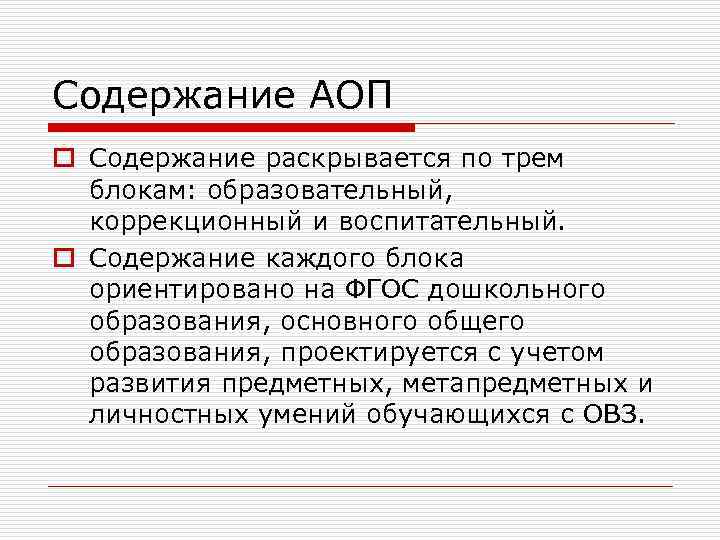 Содержание АОП

Содержание раскрывается по трем блокам: образовательный, коррекционный и воспитательный.

Содержание каждого блока ориентировано на ФГОС дошкольного образования, основного общего образования, проектируется с учетом развития предметных, метапредметных и личностных умений обучающихся с ОВЗ.